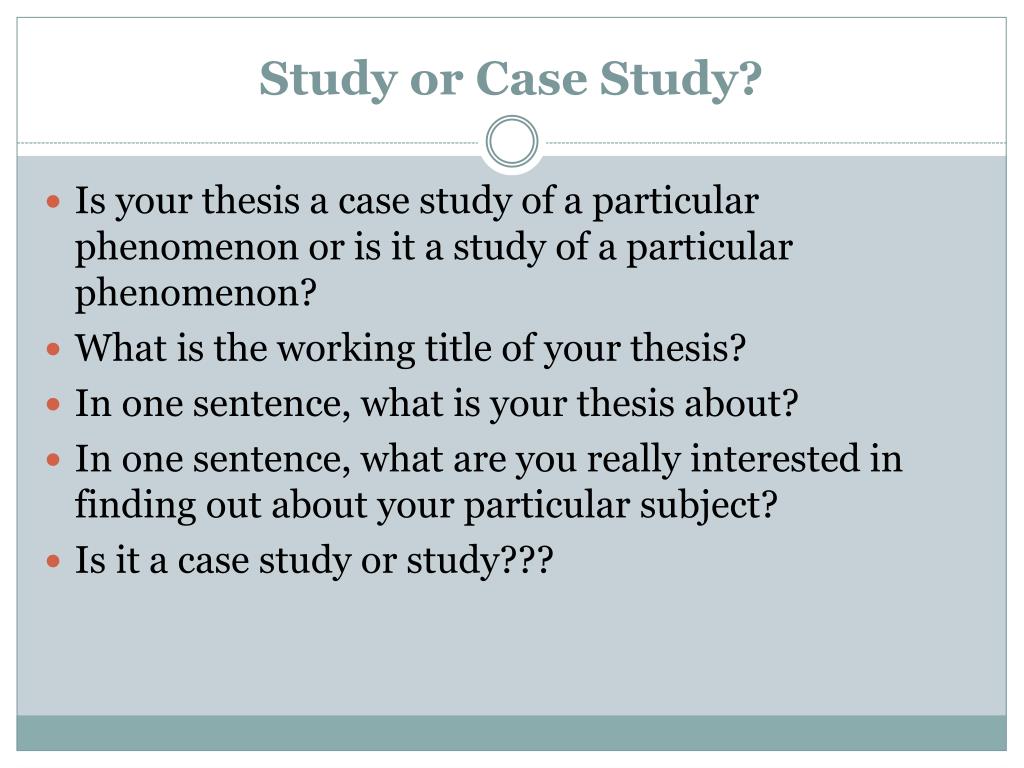 Study or Case Study?

- Is your thesis a case study of a particular phenomenon or is it a study of a particular phenomenon?
- What is the working title of your thesis?
- In one sentence, what is your thesis about?
- In one sentence, what are you really interested in finding out about your particular subject?
- Is it a case study or study???